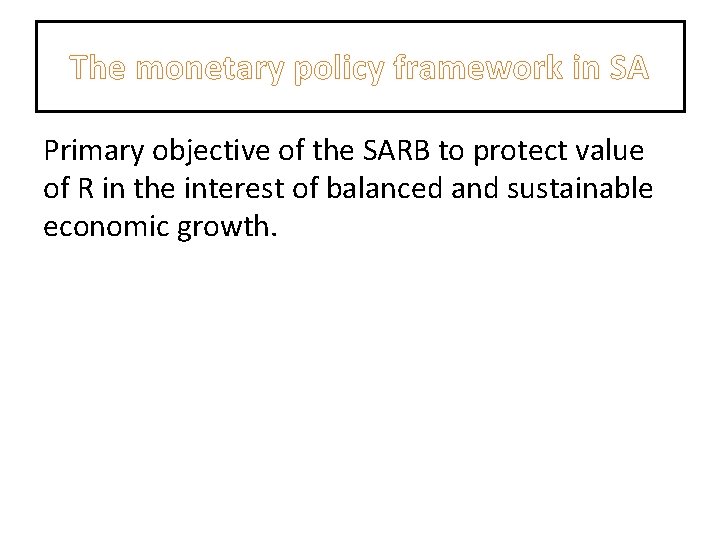 The monetary policy framework in SA

Primary objective of the SARB to protect value of R in the interest of balanced and sustainable economic growth.